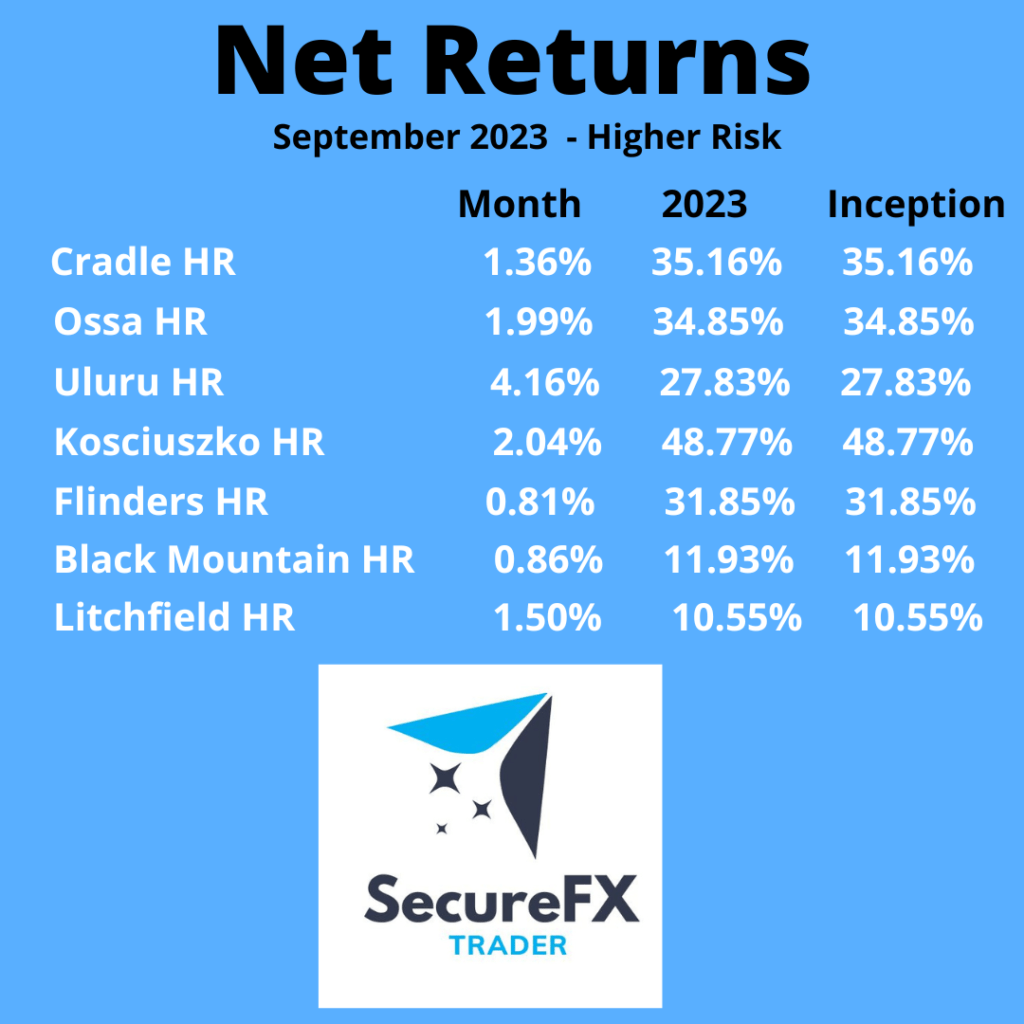 Net Returns

September 2023 - Higher Risk

| | Month | 2023 | Inception |
|---|---|---|---|
| Cradle HR | 1.36% | 35.16% | 35.16% |
| Ossa HR | 1.99% | 34.85% | 34.85% |
| Uluru HR | 4.16% | 27.83% | 27.83% |
| Kosciuszko HR | 2.04% | 48.77% | 48.77% |
| Flinders HR | 0.81% | 31.85% | 31.85% |
| Black Mountain HR | 0.86% | 11.93% | 11.93% |
| Litchfield HR | 1.50% | 10.55% | 10.55% |

SecureFX
TRADER